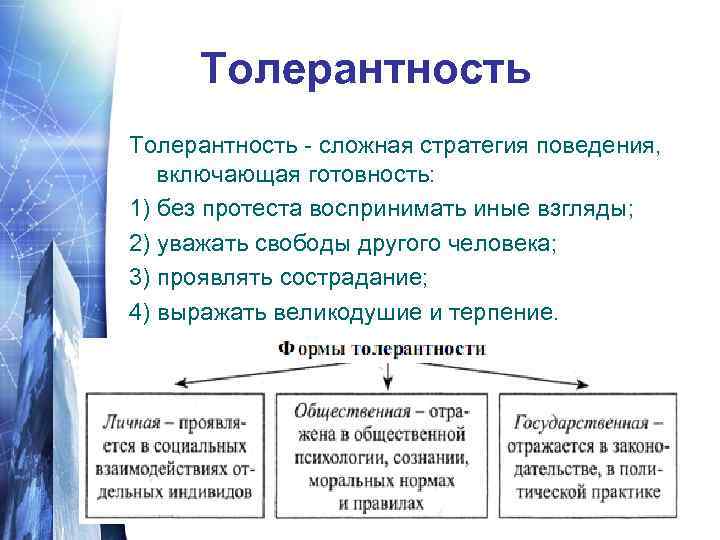 Толерантность

Толерантность - сложная стратегия поведения, включающая готовность:

1) без протеста воспринимать иные взгляды;

2) уважать свободы другого человека;

3) проявлять сострадание;

4) выражать великодушие и терпение.

Формы толерантности

Личная – проявляется в социальных взаимодействиях отдельных индивидов

Общественная – отражена в общественной психологии, сознании, моральных нормах и правилах

Государственная – отражается в законодательстве, в политической практике